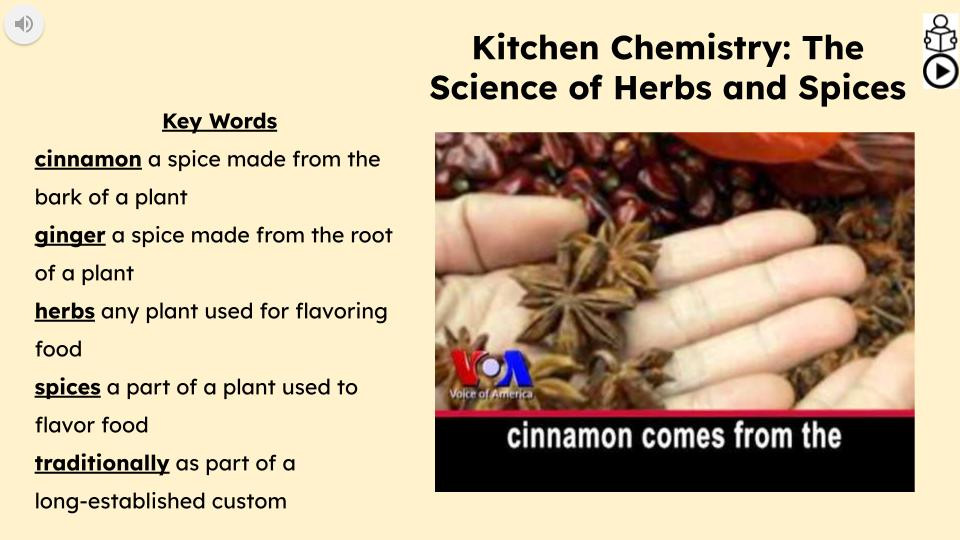 Kitchen Chemistry: The Science of Herbs and Spices

Key Words

cinnamon a spice made from the bark of a plant

ginger a spice made from the root of a plant

herbs any plant used for flavoring food

spices a part of a plant used to flavor food

traditionally as part of a long-established custom

VOA
Voice of America

cinnamon comes from the